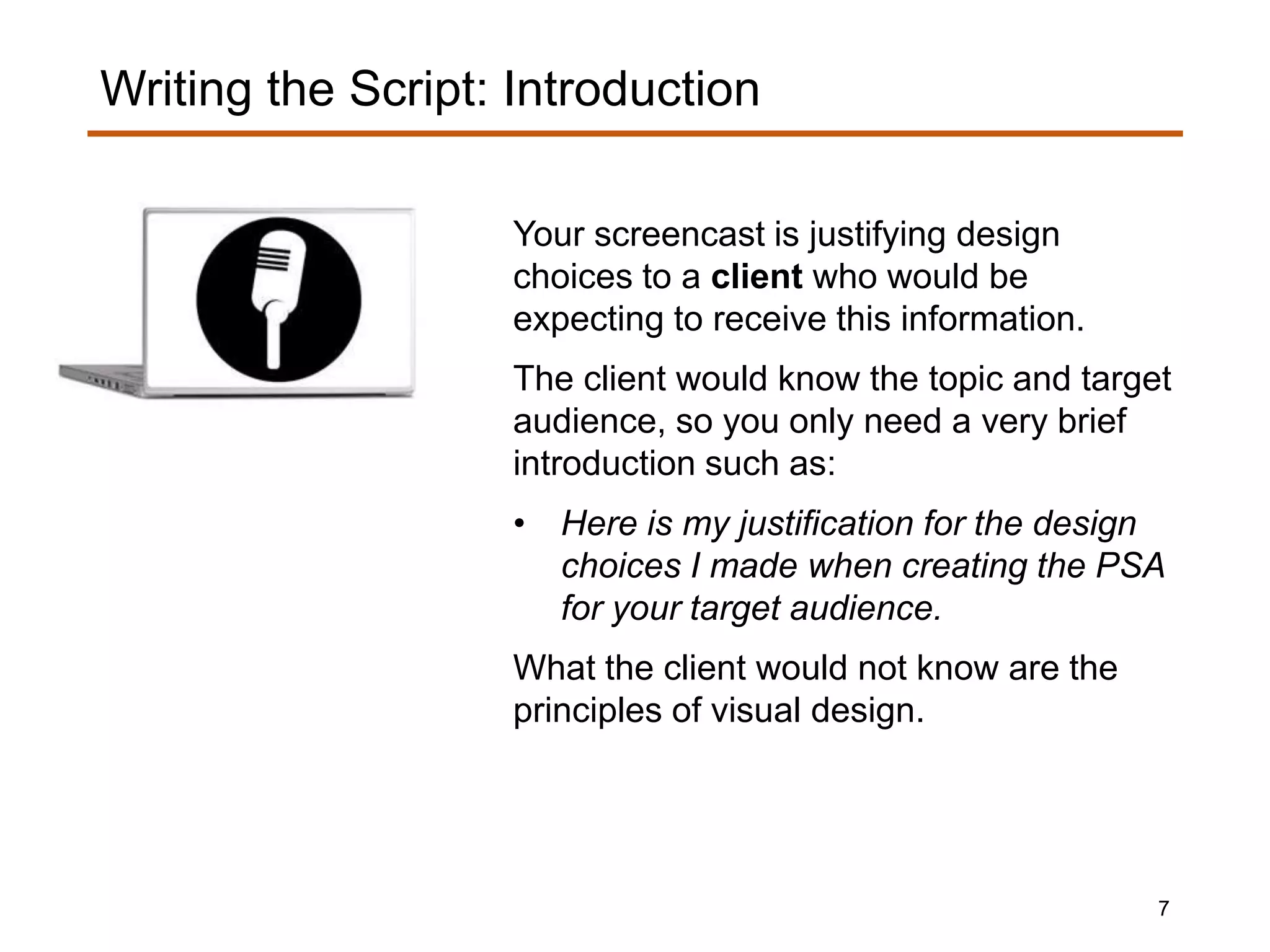 Writing the Script: Introduction

Your screencast is justifying design choices to a client who would be expecting to receive this information.

The client would know the topic and target audience, so you only need a very brief introduction such as:

• Here is my justification for the design choices I made when creating the PSA for your target audience.

What the client would not know are the principles of visual design.

7